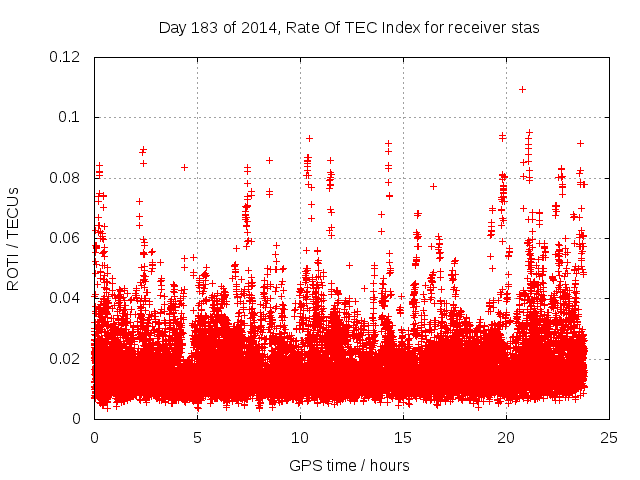 Day 183 of 2014, Rate Of TEC Index for receiver stas

ROTI / TECUs

0.12
0.1
0.08
0.06
0.04
0.02
0

0
5
10
15
20
25

GPS time / hours